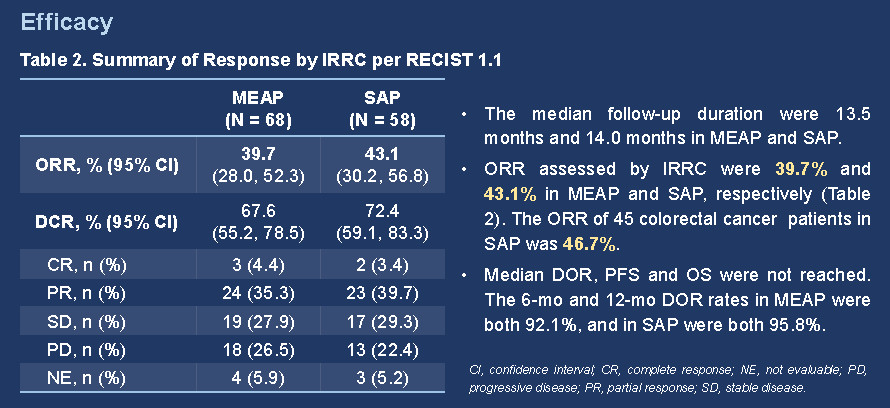 Efficacy

Table 2. Summary of Response by IRRC per RECIST 1.1

| | MEAP (N = 68) | SAP (N = 58) |
|---|---|---|
| ORR, % (95% CI) | 39.7 (28.0, 52.3) | 43.1 (30.2, 56.8) |
| DCR, % (95% CI) | 67.6 (55.2, 78.5) | 72.4 (59.1, 83.3) |
| CR, n (%) | 3 (4.4) | 2 (3.4) |
| PR, n (%) | 24 (35.3) | 23 (39.7) |
| SD, n (%) | 19 (27.9) | 17 (29.3) |
| PD, n (%) | 18 (26.5) | 13 (22.4) |
| NE, n (%) | 4 (5.9) | 3 (5.2) |

• The median follow-up duration were 13.5 months and 14.0 months in MEAP and SAP.

• ORR assessed by IRRC were 39.7% and 43.1% in MEAP and SAP, respectively (Table 2). The ORR of 45 colorectal cancer patients in SAP was 46.7%.

• Median DOR, PFS and OS were not reached. The 6-mo and 12-mo DOR rates in MEAP were both 92.1%, and in SAP were both 95.8%.

CI, confidence interval; CR, complete response; NE, not evaluable; PD, progressive disease; PR, partial response; SD, stable disease.